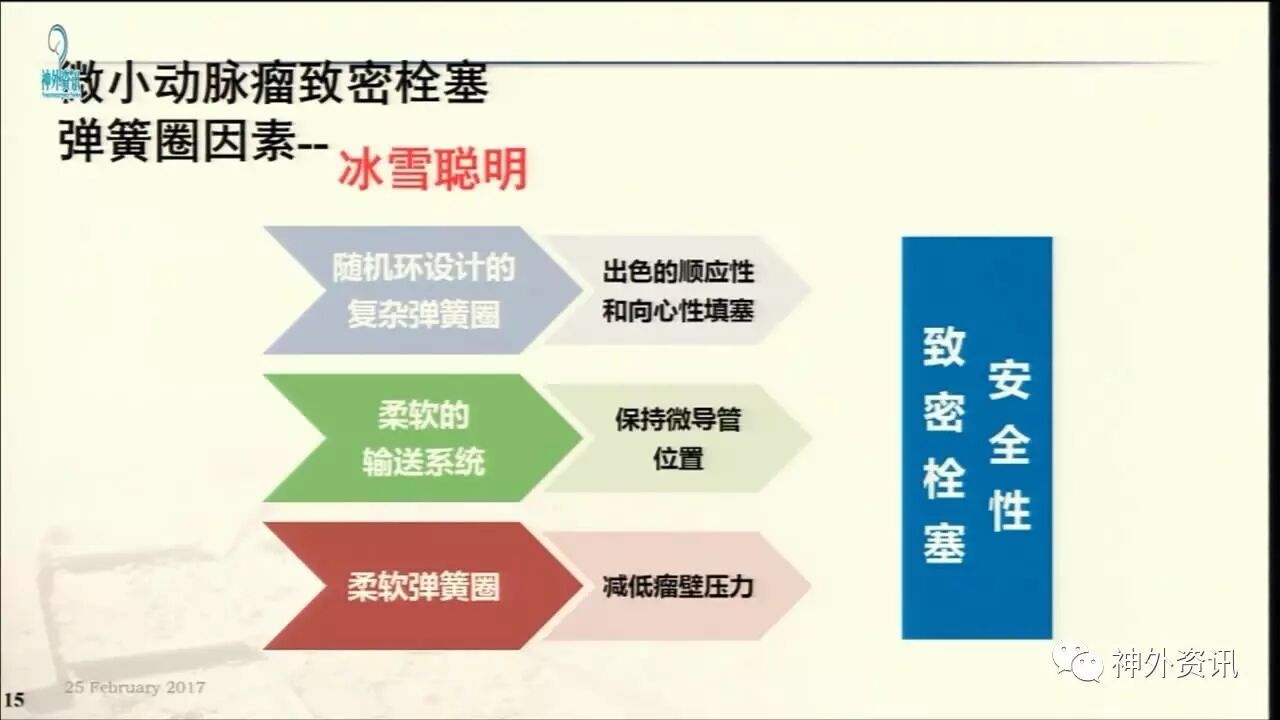 神外资讯

微小动脉瘤致密栓塞
弹簧圈因素-- 冰雪聪明

随机环设计的复杂弹簧圈

出色的顺应性和向心性填塞

柔软的输送系统

保持微导管位置

柔软弹簧圈

减低瘤壁压力

致密栓塞

安全性

15

25 February 2017

神外资讯